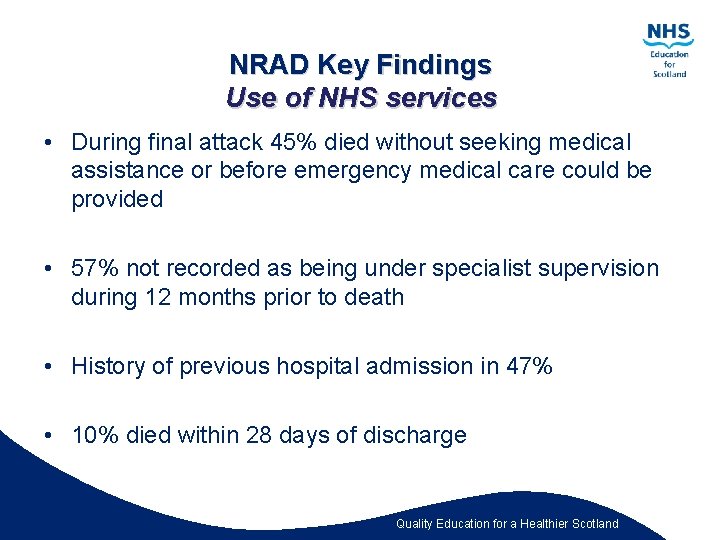 NHS
Education for Scotland

NRAD Key Findings
Use of NHS services

• During final attack 45% died without seeking medical assistance or before emergency medical care could be provided

• 57% not recorded as being under specialist supervision during 12 months prior to death

• History of previous hospital admission in 47%

• 10% died within 28 days of discharge

Quality Education for a Healthier Scotland